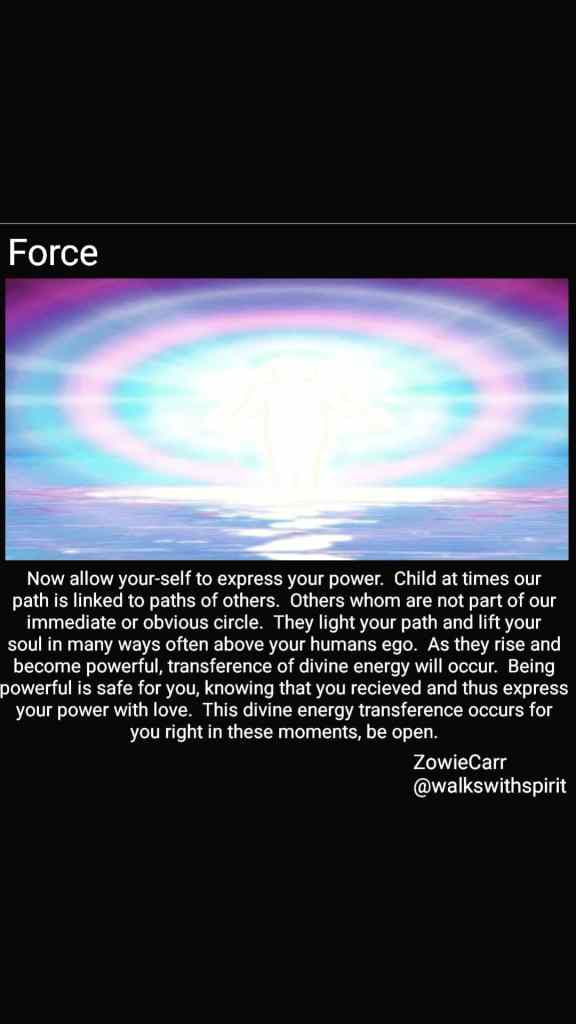 Force

Now allow your-self to express your power. Child at times our path is linked to paths of others. Others whom are not part of our immediate or obvious circle. They light your path and lift your soul in many ways often above your humans ego. As they rise and become powerful, transference of divine energy will occur. Being powerful is safe for you, knowing that you recieved and thus express your power with love. This divine energy transference occurs for you right in these moments, be open.

ZowieCarr
@walkswithspirit